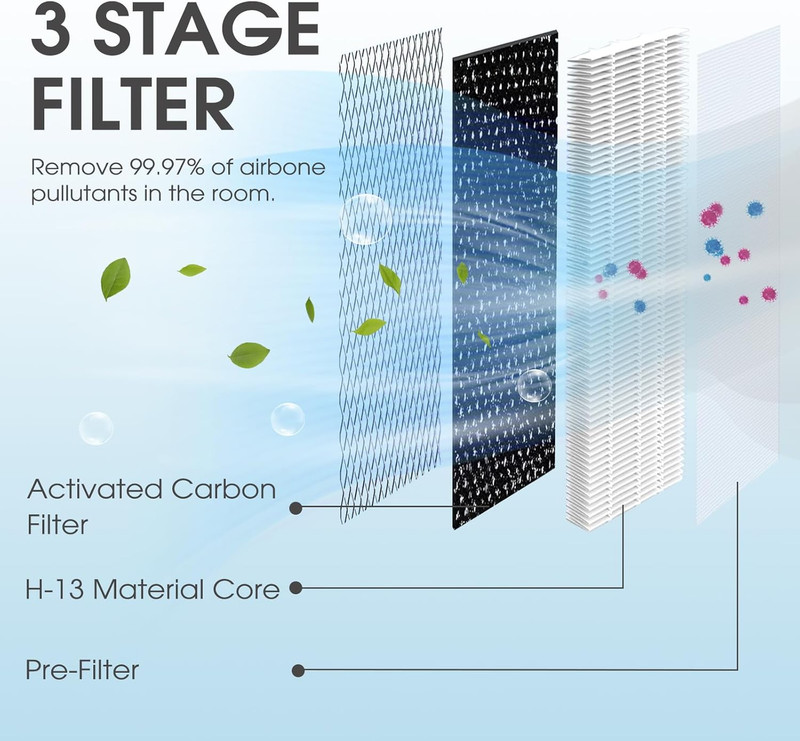 3 STAGE FILTER

Remove 99.97% of airbone pullutants in the room.

Activated Carbon Filter

H-13 Material Core

Pre-Filter